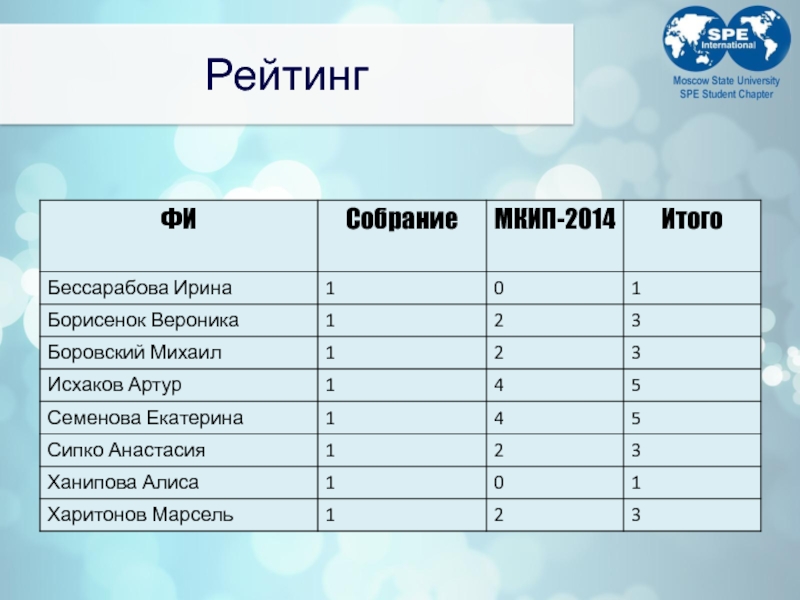 Рейтинг

SPE International

Moscow State University SPE Student Chapter

| ФИ | Собрание | МКИП-2014 | Итого |
|---|---|---|---|
| Бессарабова Ирина | 1 | 0 | 1 |
| Борисенок Вероника | 1 | 2 | 3 |
| Боровский Михаил | 1 | 2 | 3 |
| Исхаков Артур | 1 | 4 | 5 |
| Семенова Екатерина | 1 | 4 | 5 |
| Сипко Анастасия | 1 | 2 | 3 |
| Ханипова Алиса | 1 | 0 | 1 |
| Харитонов Марсель | 1 | 2 | 3 |